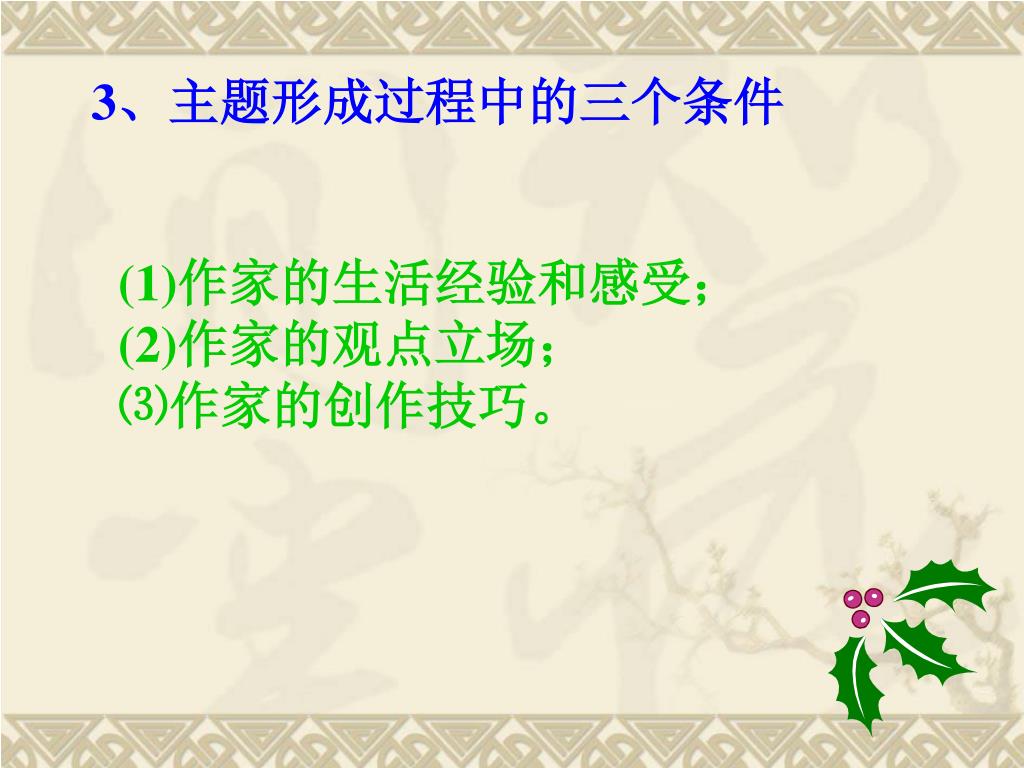 3、主题形成过程中的三个条件

(1)作家的生活经验和感受；
(2)作家的观点立场；
⑶作家的创作技巧。